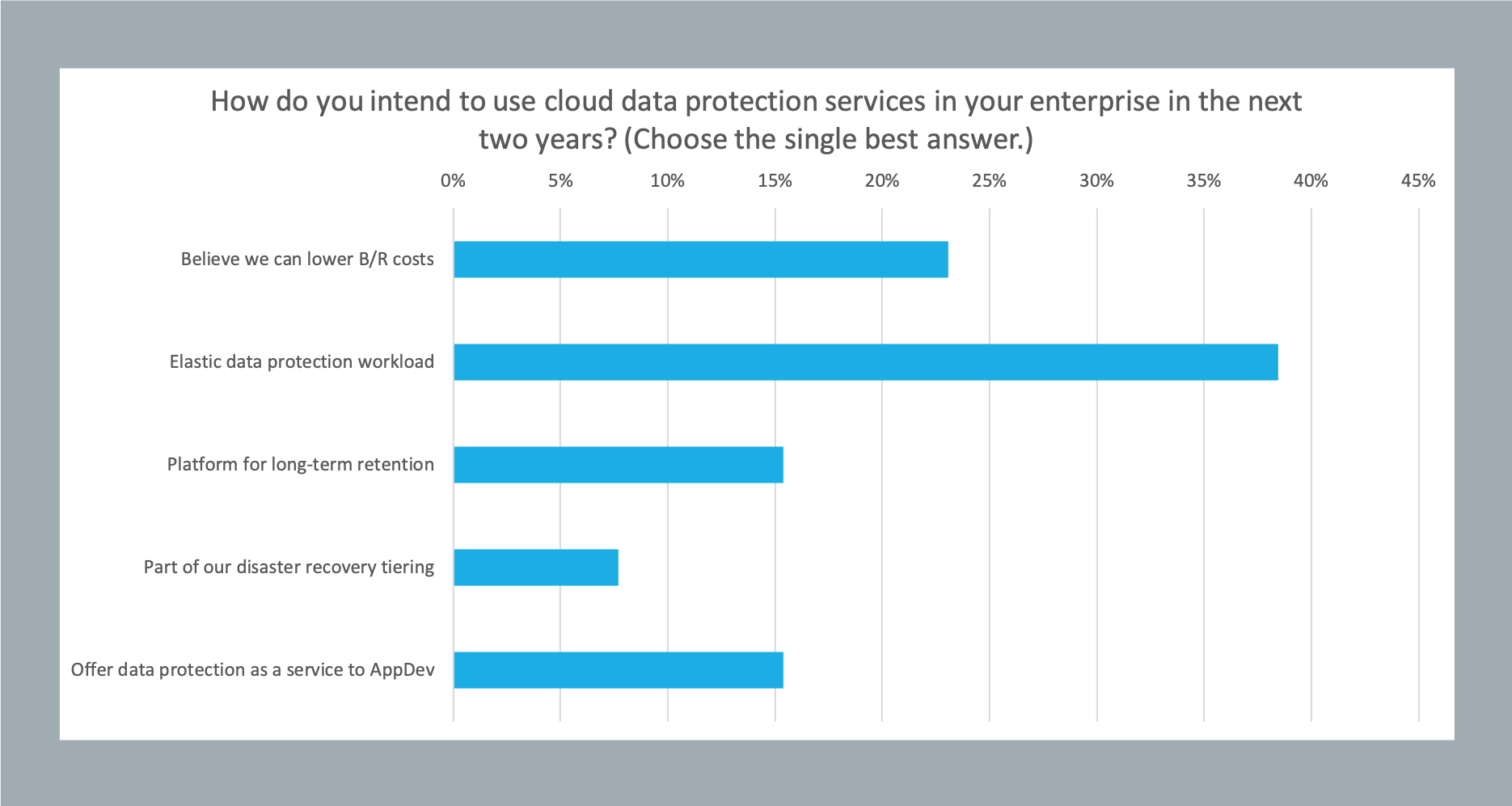 How do you intend to use cloud data protection services in your enterprise in the next two years? (Choose the single best answer.)

0% 5% 10% 15% 20% 25% 30% 35% 40% 45%

Believe we can lower B/R costs

Elastic data protection workload

Platform for long-term retention

Part of our disaster recovery tiering

Offer data protection as a service to AppDev